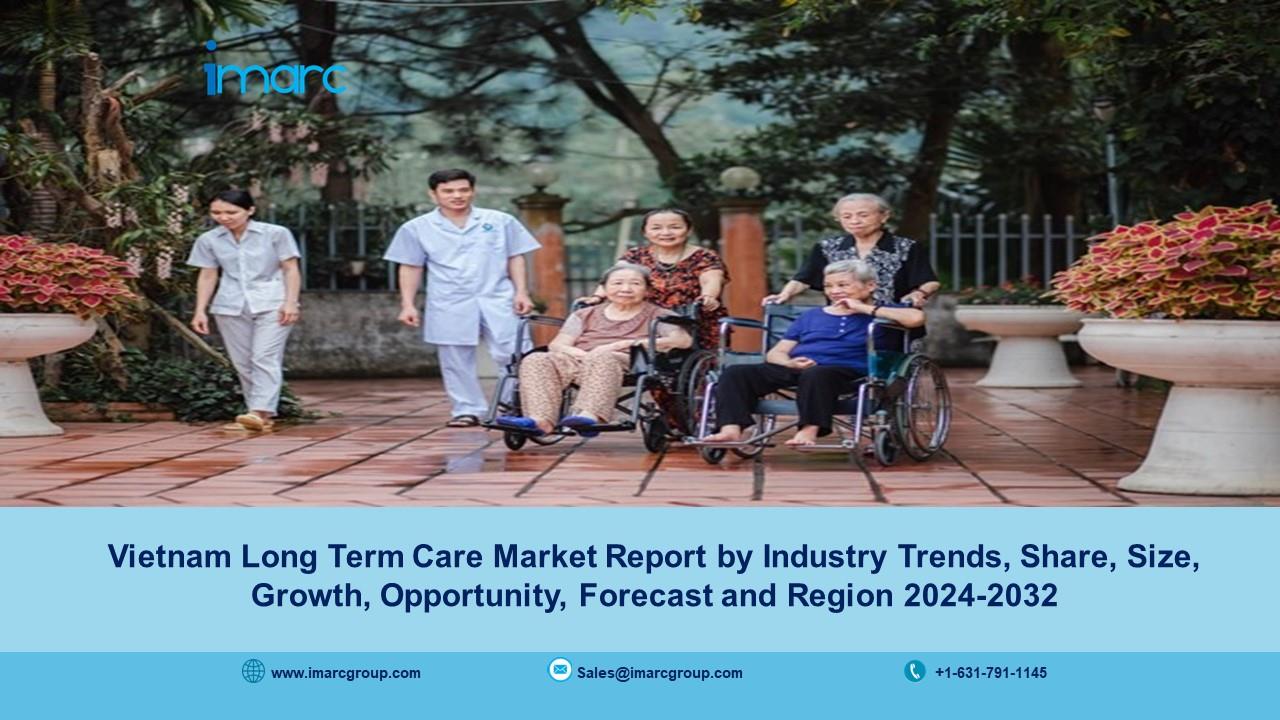 imarc

Vietnam Long Term Care Market Report by Industry Trends, Share, Size, Growth, Opportunity, Forecast and Region 2024-2032

www.imarcgroup.com Sales@imarcgroup.com +1-631-791-1145